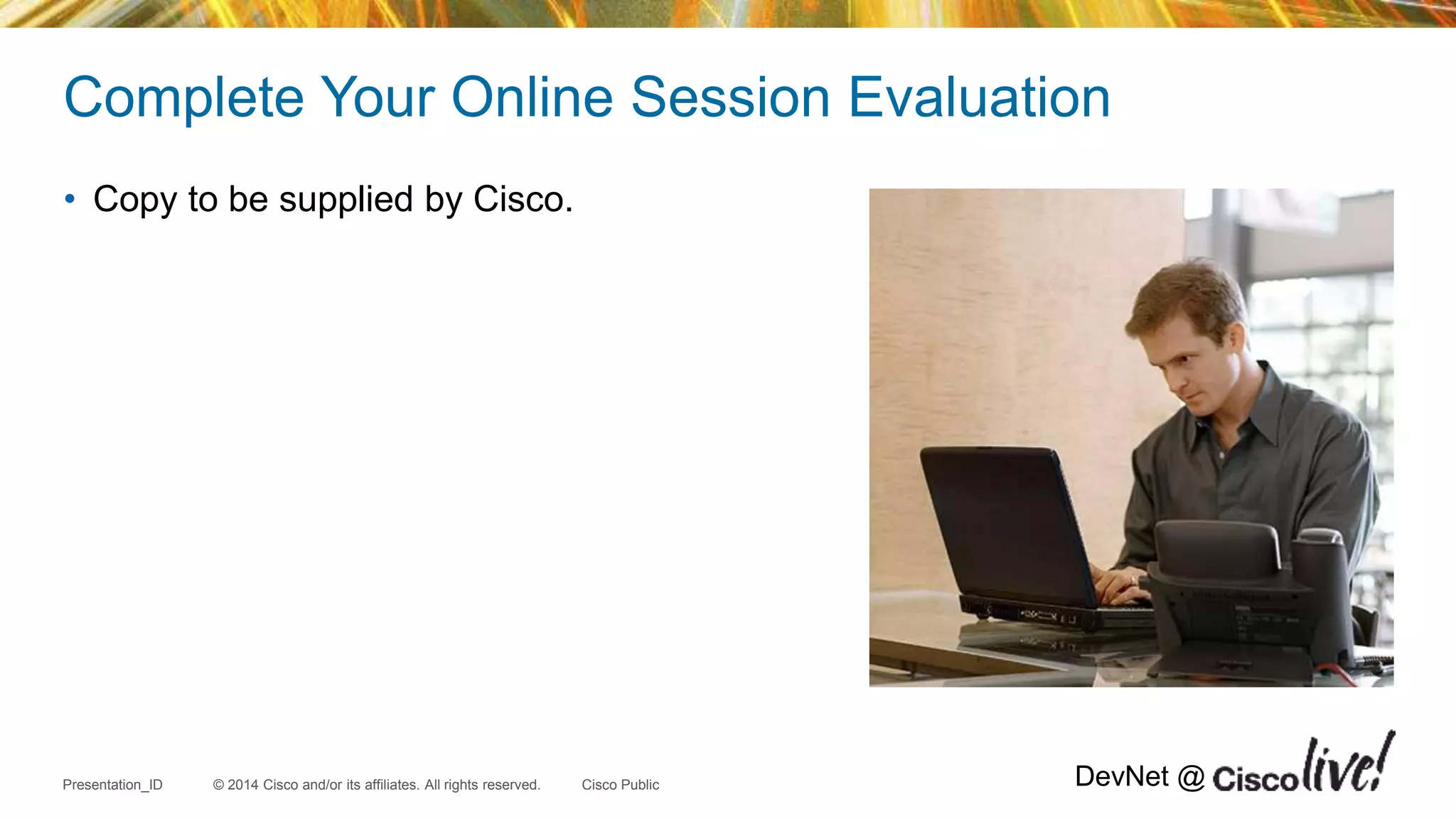 Complete Your Online Session Evaluation

• Copy to be supplied by Cisco.

Presentation_ID © 2014 Cisco and/or its affiliates. All rights reserved. Cisco Public

DevNet @ Cisco live!